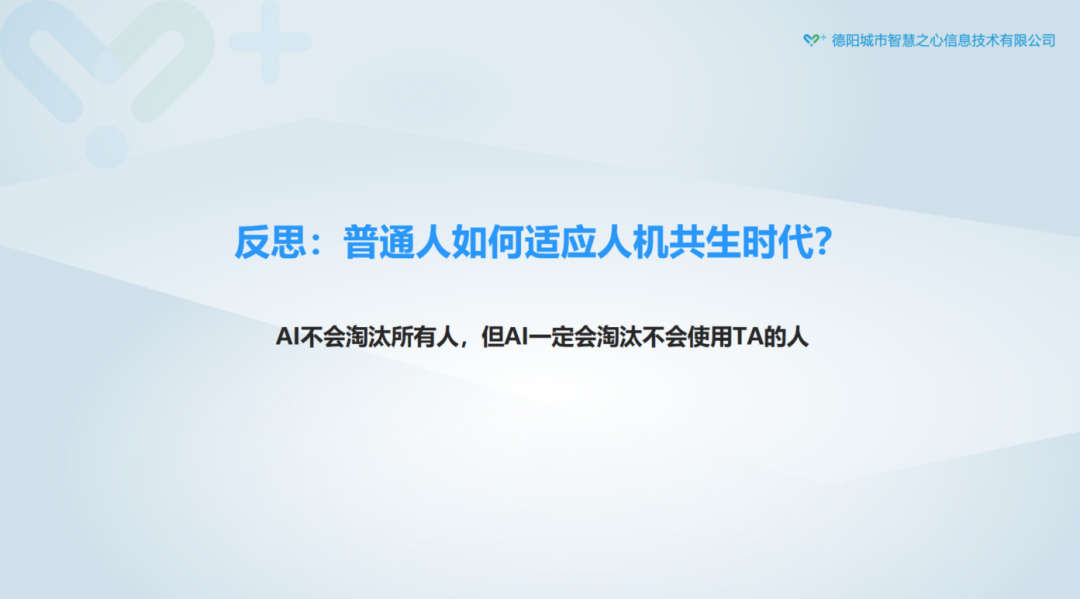 德阳城市智慧之心信息技术有限公司

反思：普通人如何适应人机共生时代?

AI不会淘汰所有人，但AI一定会淘汰不会使用TA的人